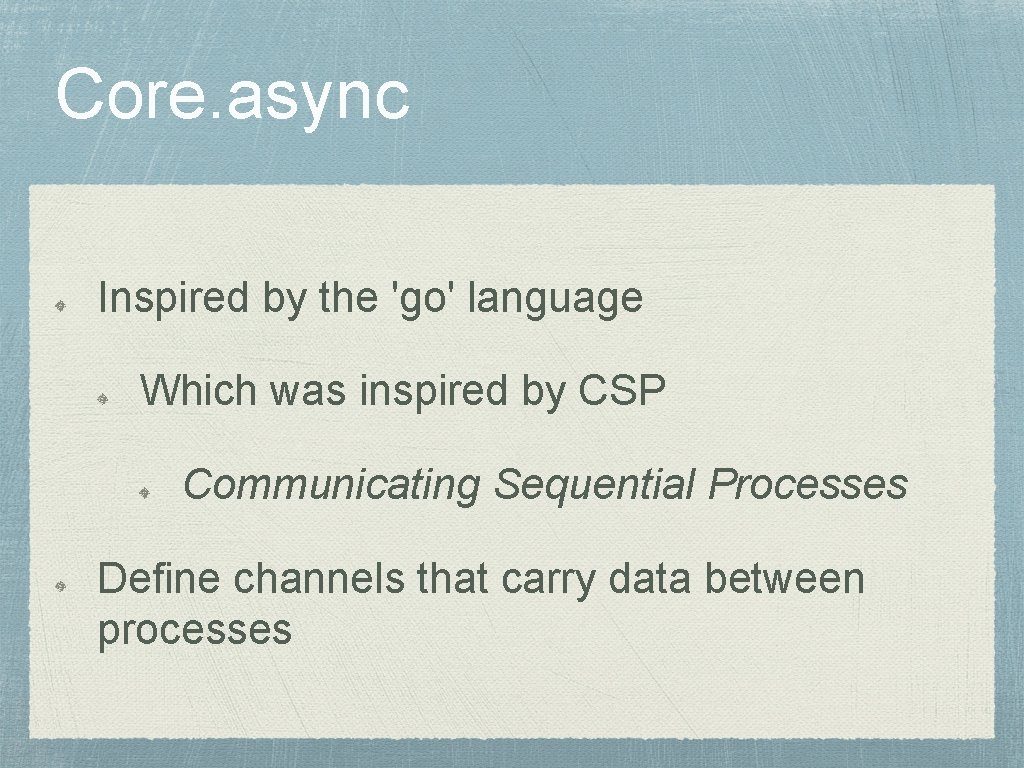 Core.async

Inspired by the 'go' language

Which was inspired by CSP

Communicating Sequential Processes

Define channels that carry data between processes